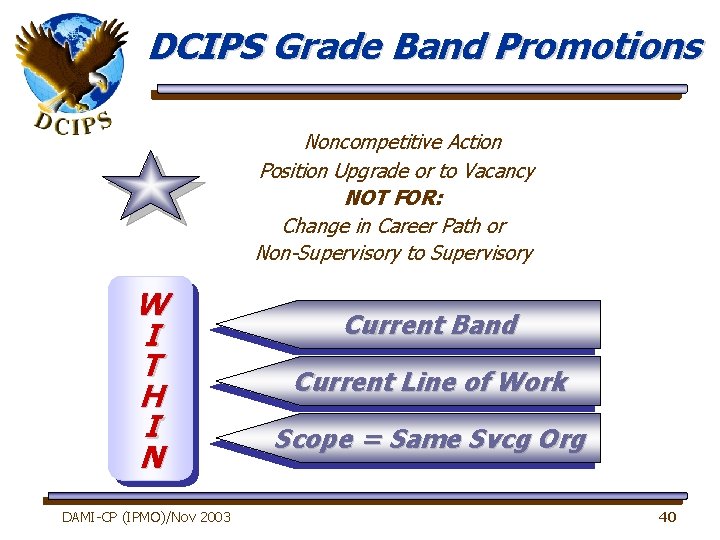 DCIPS

DCIPS Grade Band Promotions

Noncompetitive Action
Position Upgrade or to Vacancy
NOT FOR:
Change in Career Path or
Non-Supervisory to Supervisory

WITHIN

Current Band

Current Line of Work

Scope = Same Svcg Org

DAMI-CP (IPMO)/Nov 2003

40